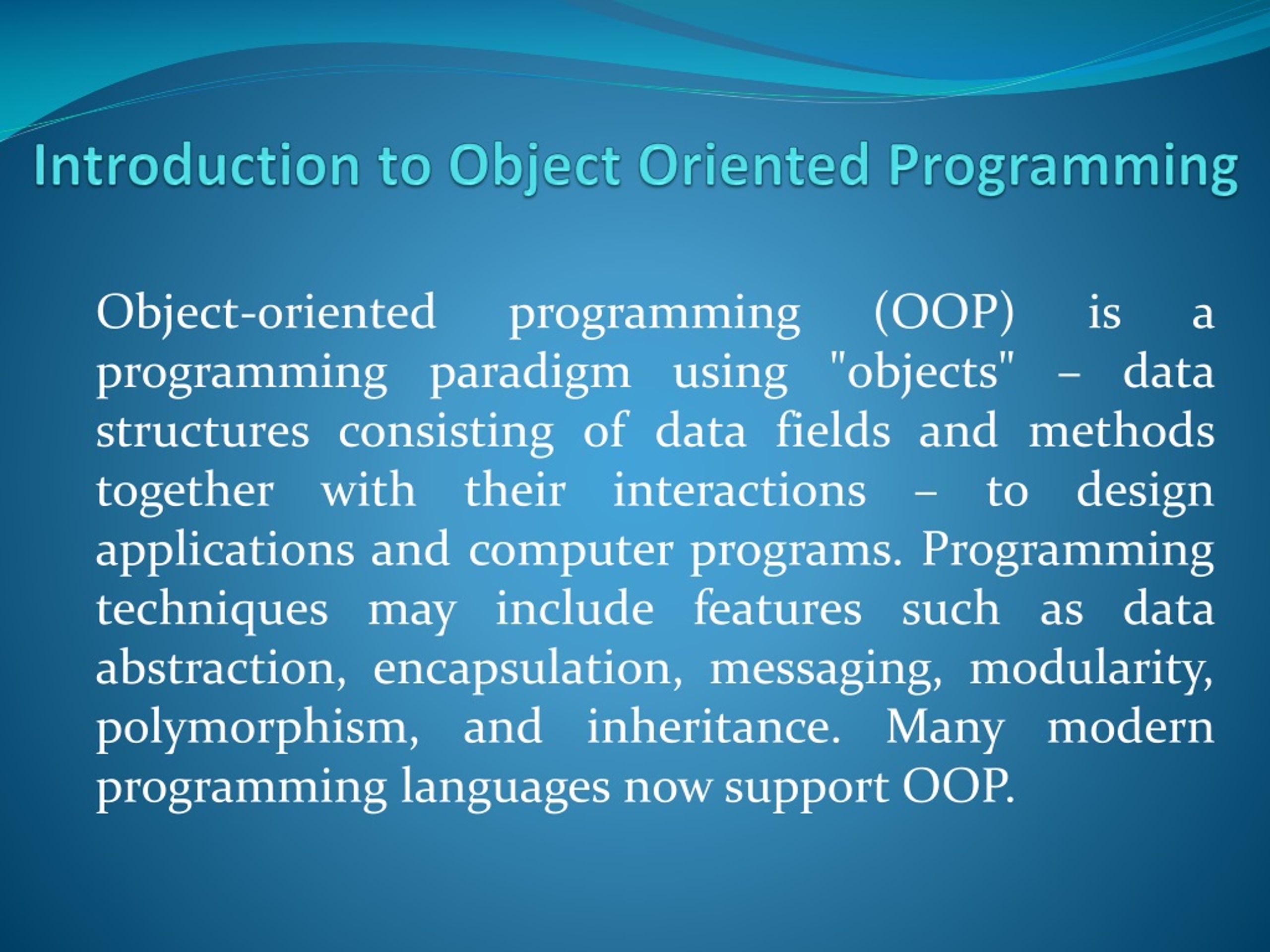 Introduction to Object Oriented Programming

Object-oriented programming (OOP) is a programming paradigm using "objects" – data structures consisting of data fields and methods together with their interactions – to design applications and computer programs. Programming techniques may include features such as data abstraction, encapsulation, messaging, modularity, polymorphism, and inheritance. Many modern programming languages now support OOP.